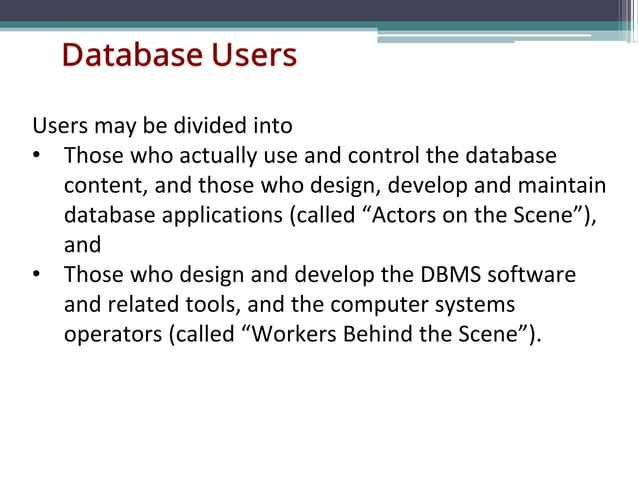 Database Users

Users may be divided into

• Those who actually use and control the database content, and those who design, develop and maintain database applications (called “Actors on the Scene”), and

• Those who design and develop the DBMS software and related tools, and the computer systems operators (called “Workers Behind the Scene”).